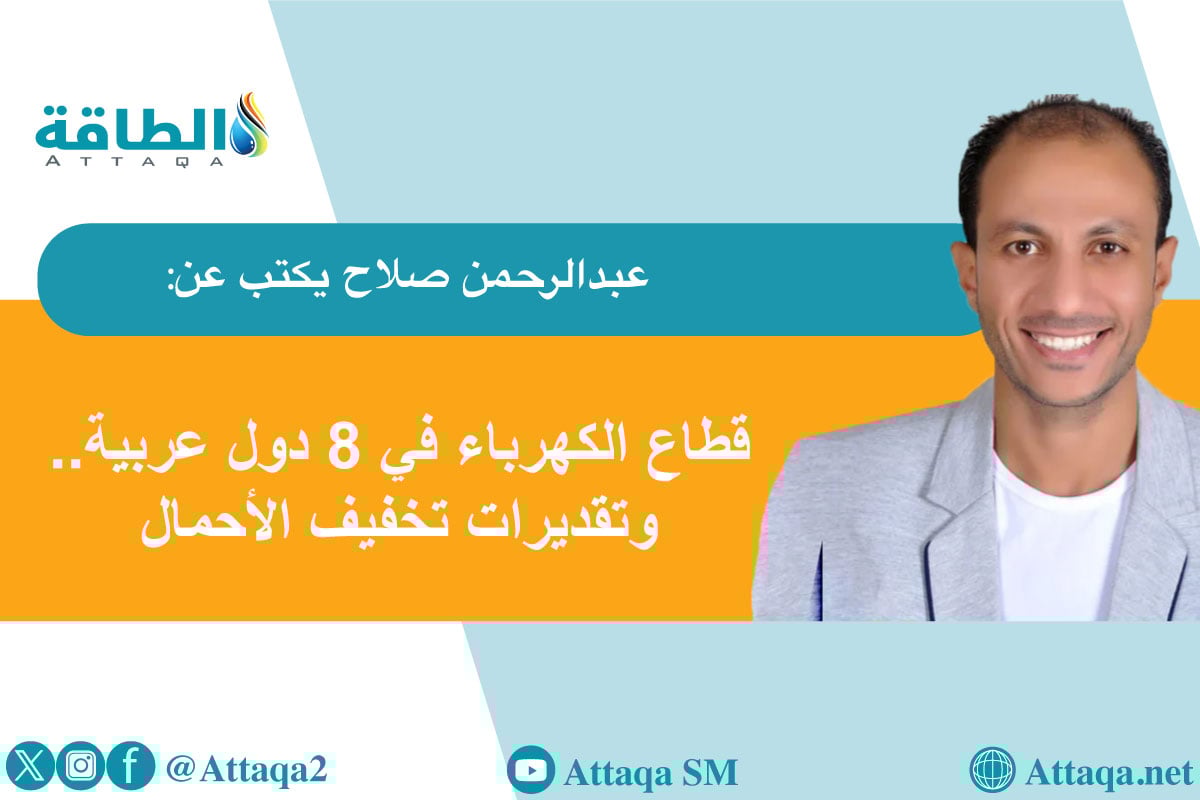 الطاقة
ATTAQA

عبدالرحمن صلاح يكتب عن:

قطاع الكهرباء في 8 دول عربية.. وتقديرات تخفيف الأحمال

@Attaqa2

Attaqa SM

Attaqa.net